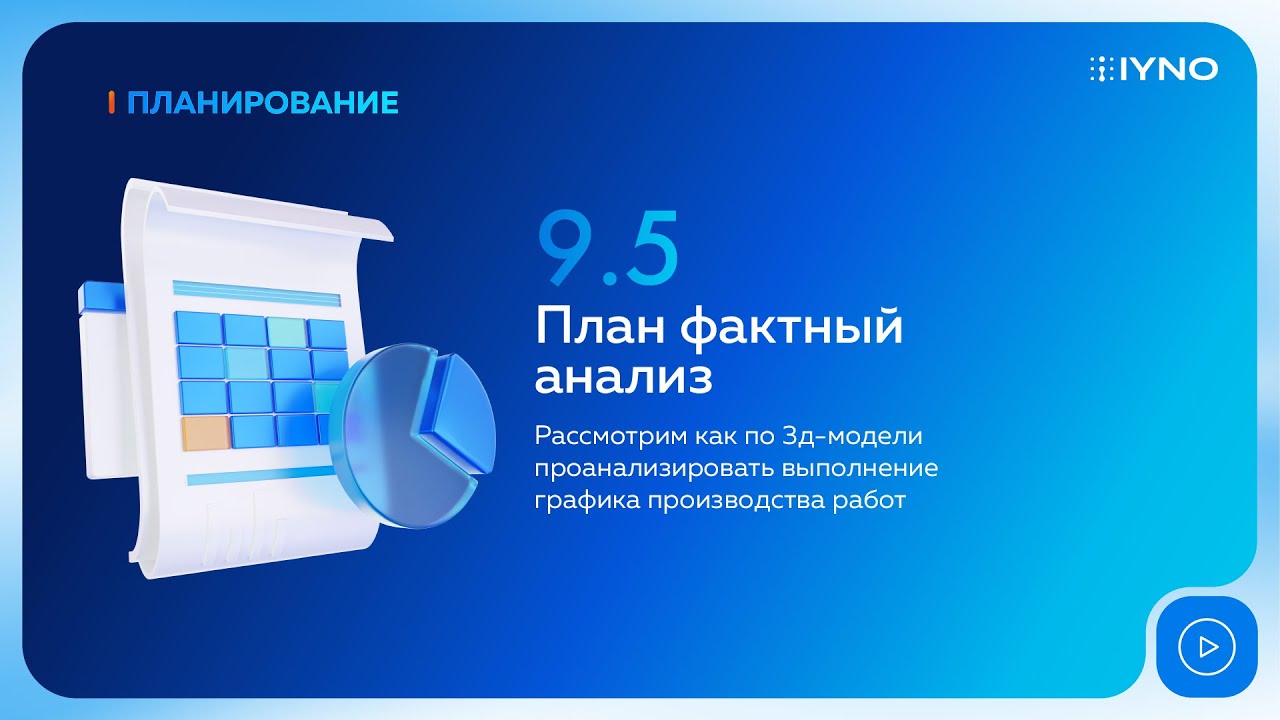 IYNO

ПЛАНИРОВАНИЕ

9.5

План фактный анализ

Рассмотрим как по 3д-модели проанализировать выполнение графика производства работ